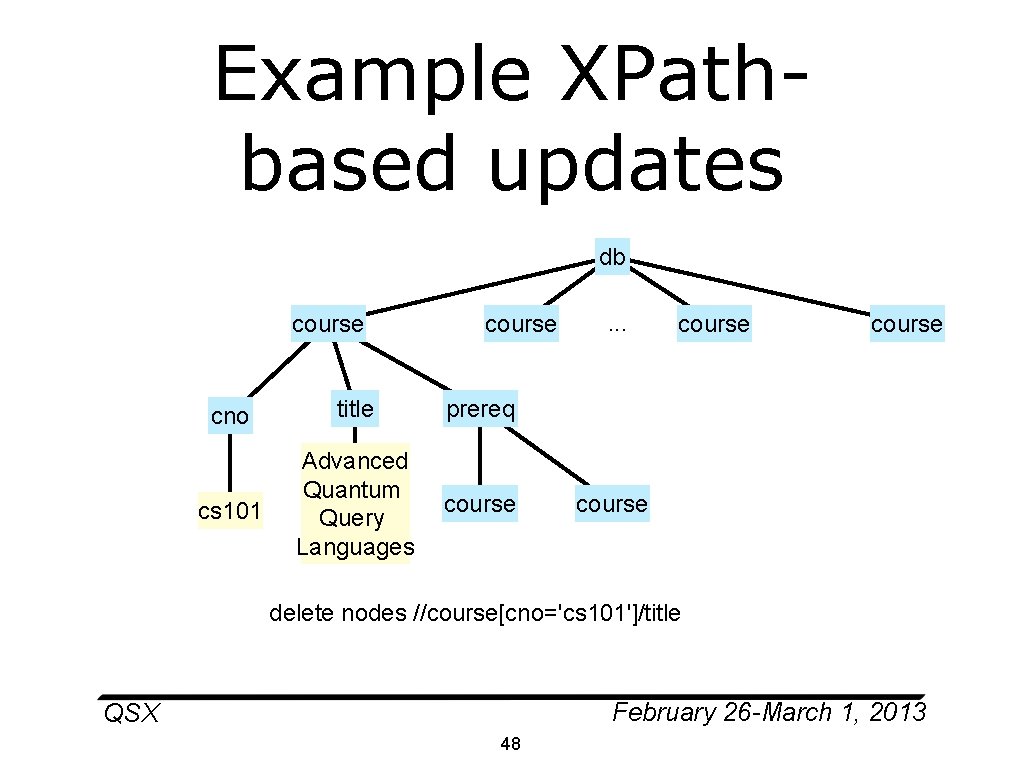 Example XPath-based updates

db

course

course

...

course

course

cno

title

prereq

cs101

Advanced Quantum Query Languages

course

course

delete nodes //course[cno='cs101']/title

QSX

February 26-March 1, 2013

48